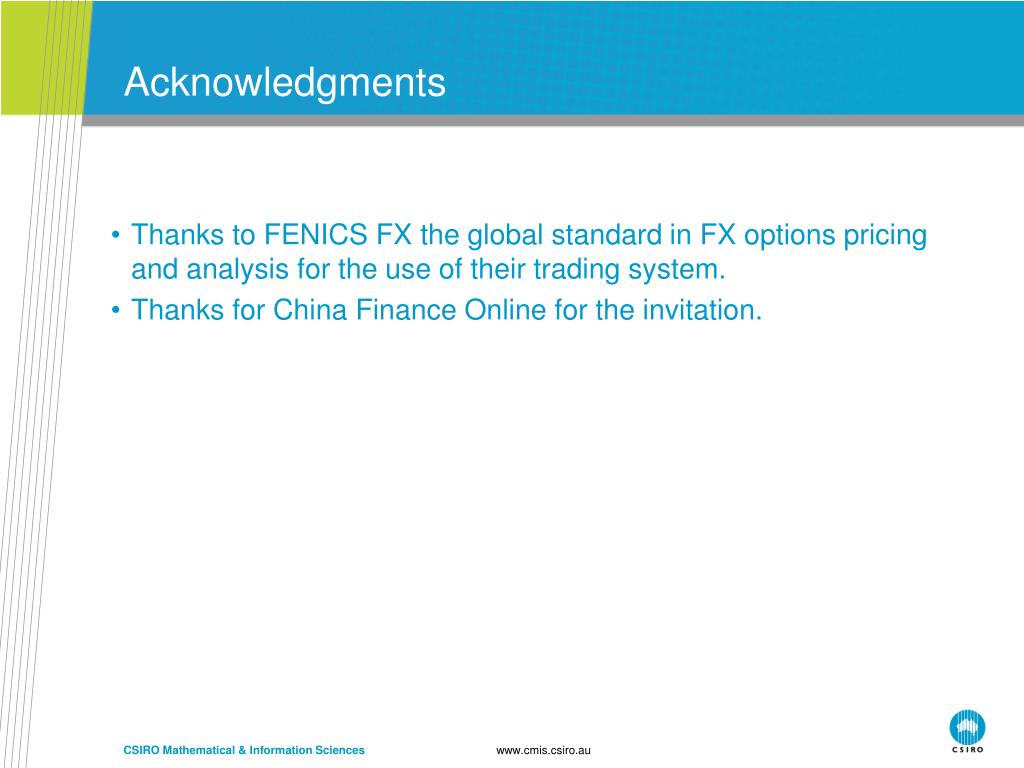 Acknowledgments

• Thanks to FENICS FX the global standard in FX options pricing and analysis for the use of their trading system.
• Thanks for China Finance Online for the invitation.

CSIRO Mathematical & Information Sciences

www.cmis.csiro.au

CSIRO